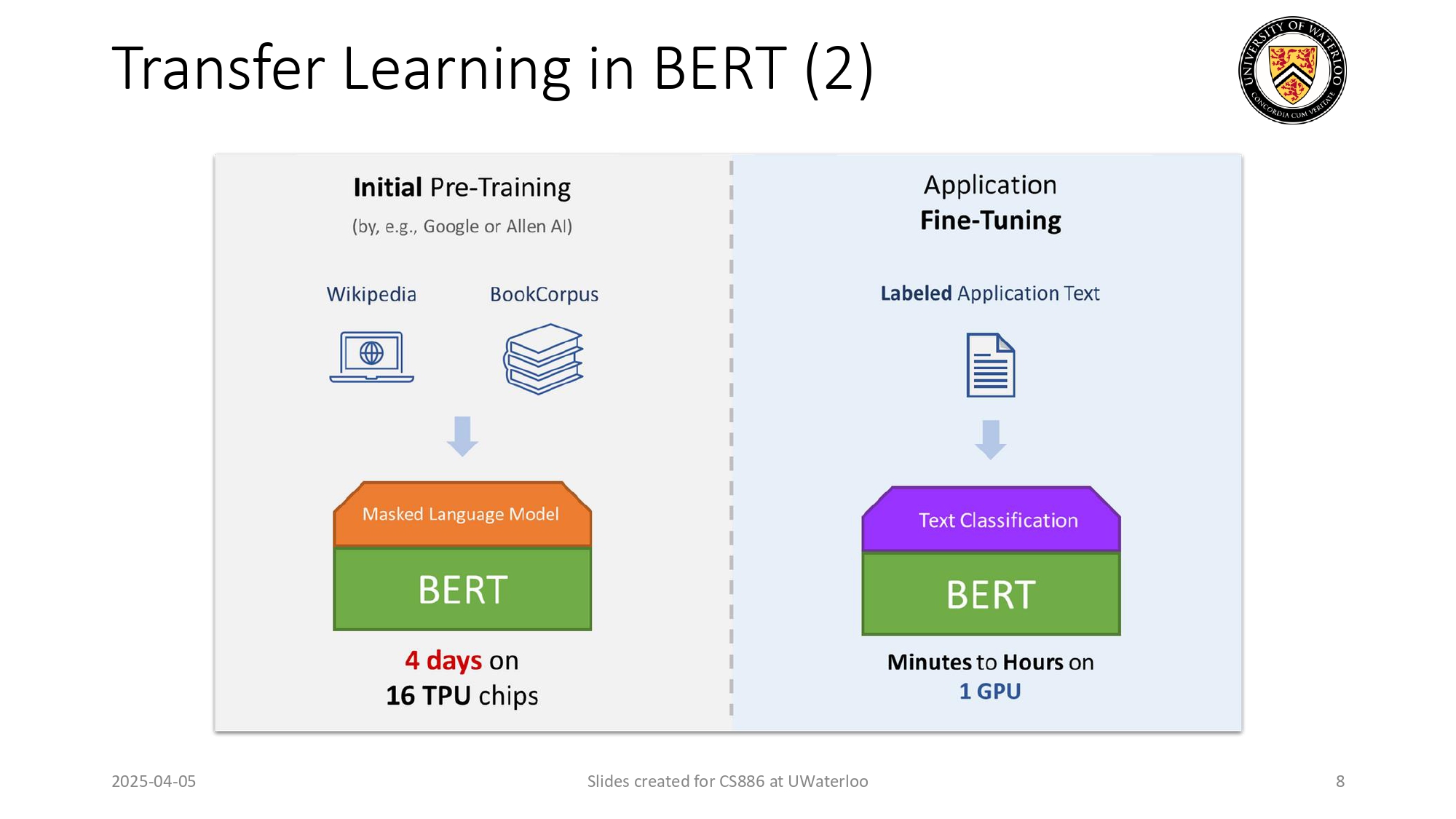 Transfer Learning in BERT (2)

UNIVERSITY OF WATERLOO
CONCORDIA CUM VERITATE

Initial Pre-Training
(by, e.g., Google or Allen AI)

Wikipedia

BookCorpus

Masked Language Model

BERT

4 days on
16 TPU chips

Application
Fine-Tuning

Labeled Application Text

Text Classification

BERT

Minutes to Hours on
1 GPU

2025-04-05

Slides created for CS886 at UWaterloo

8